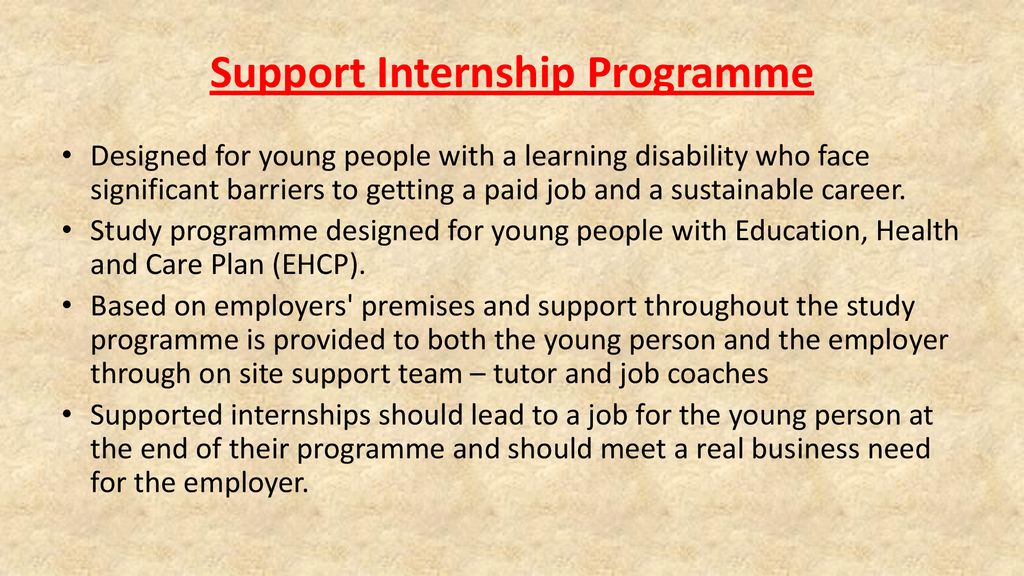 Support Internship Programme

• Designed for young people with a learning disability who face significant barriers to getting a paid job and a sustainable career.
• Study programme designed for young people with Education, Health and Care Plan (EHCP).
• Based on employers' premises and support throughout the study programme is provided to both the young person and the employer through on site support team – tutor and job coaches
• Supported internships should lead to a job for the young person at the end of their programme and should meet a real business need for the employer.